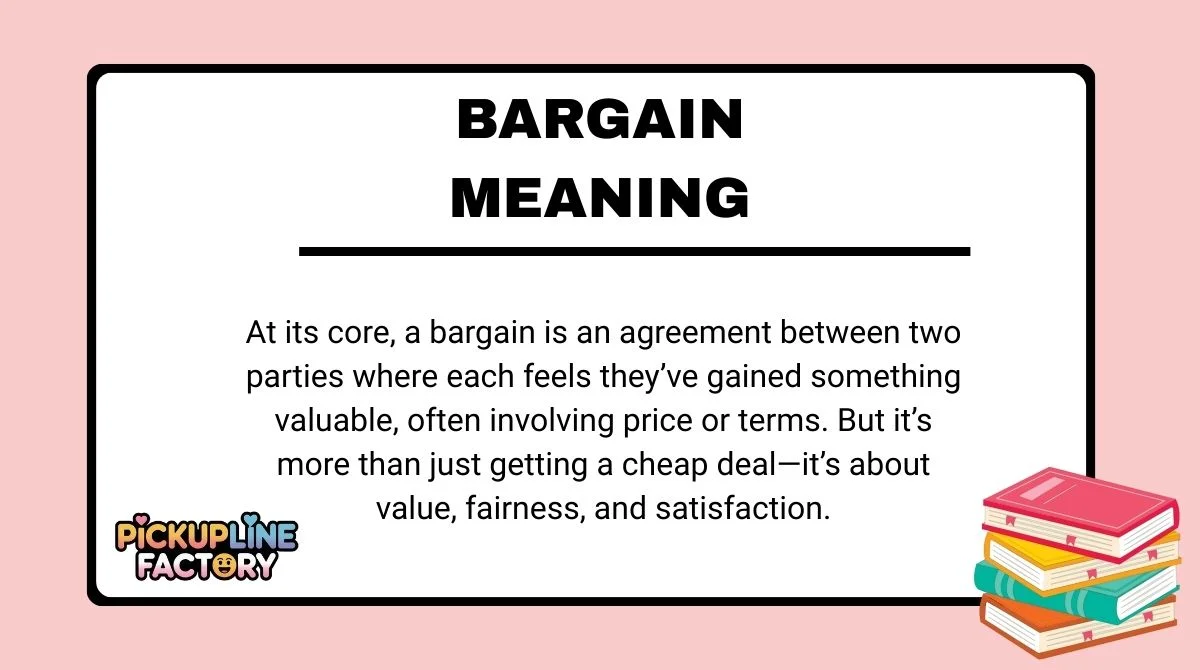 BARGAIN MEANING

At its core, a bargain is an agreement between two parties where each feels they've gained something valuable, often involving price or terms. But it's more than just getting a cheap deal—it's about value, fairness, and satisfaction.

PICKUPLINE FACTORY